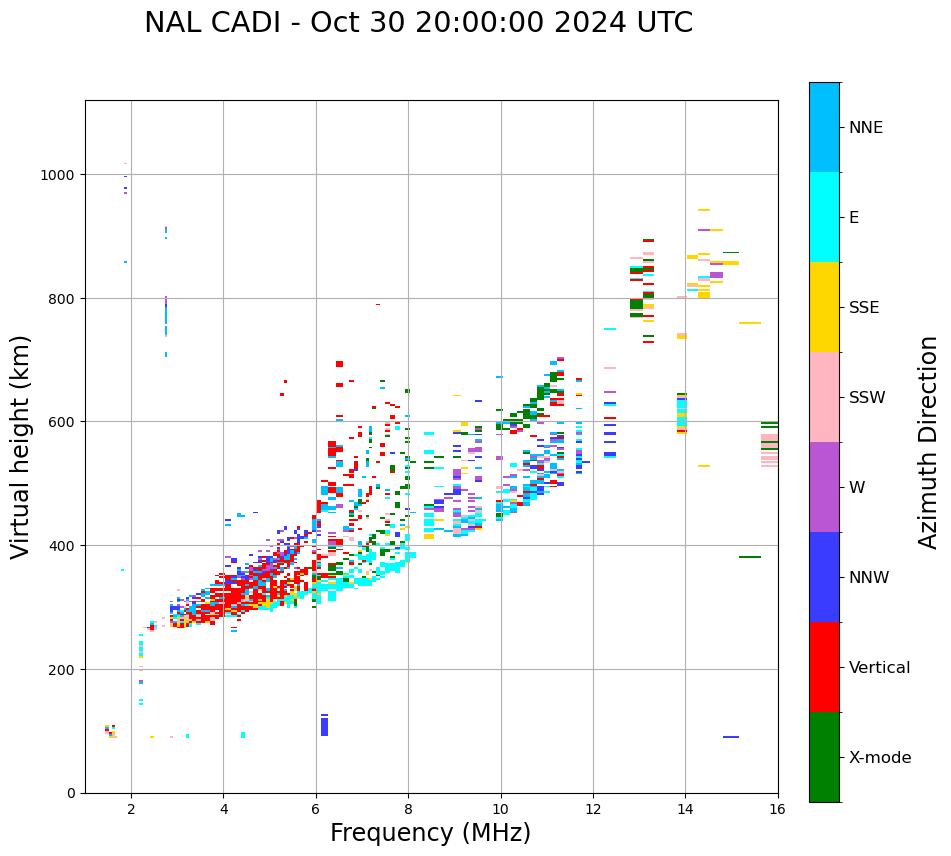 NAL CADI - Oct 30 20:00:00 2024 UTC

Virtual height (km)

1000
800
600
400
200
0

2
4
6
8
10
12
14
16

Frequency (MHz)

NNE
E
SSE
SSW
W
NNW
Vertical
X-mode

Azimuth Direction